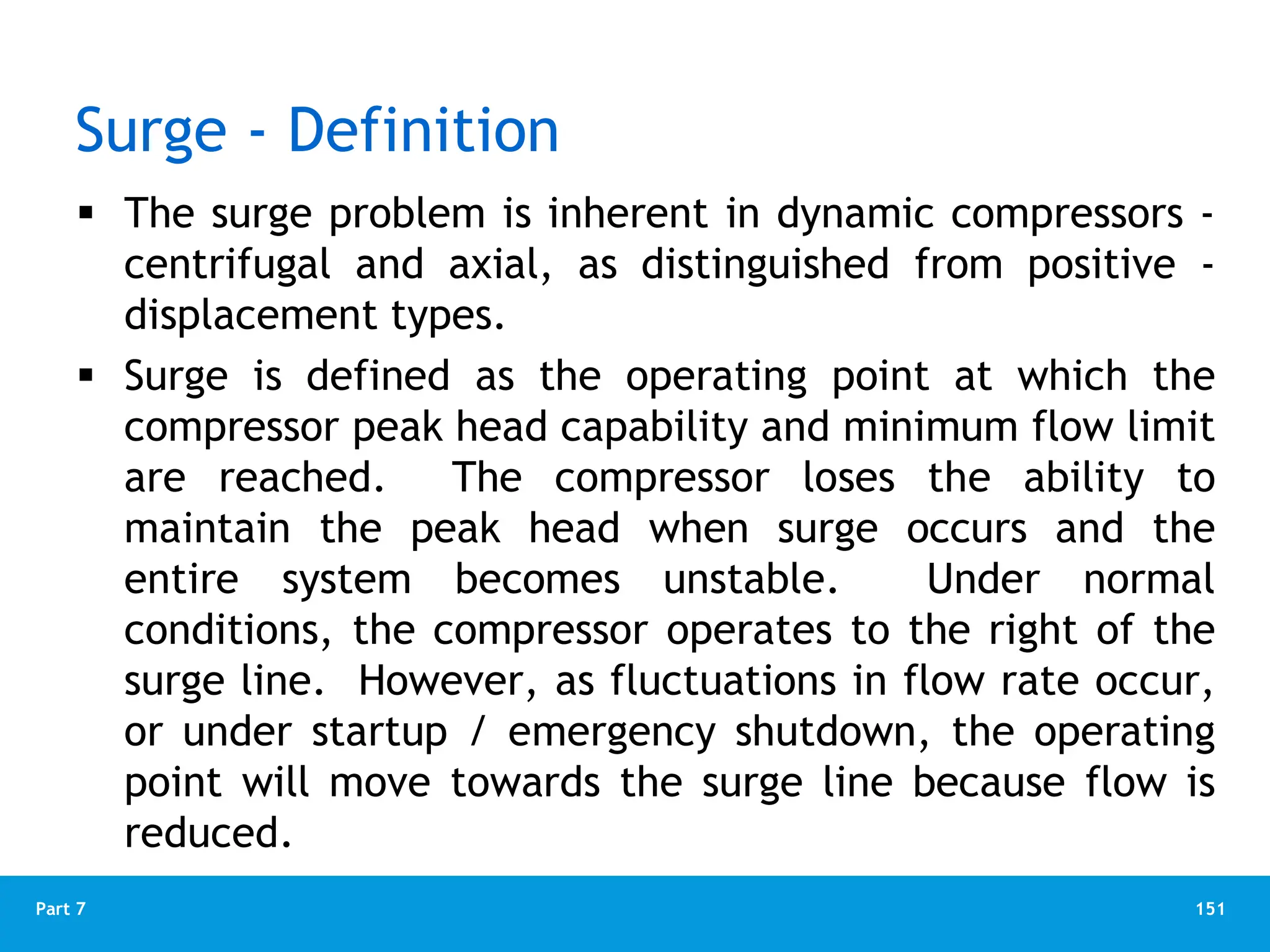 Surge - Definition

▪ The surge problem is inherent in dynamic compressors - centrifugal and axial, as distinguished from positive - displacement types.

▪ Surge is defined as the operating point at which the compressor peak head capability and minimum flow limit are reached. The compressor loses the ability to maintain the peak head when surge occurs and the entire system becomes unstable. Under normal conditions, the compressor operates to the right of the surge line. However, as fluctuations in flow rate occur, or under startup / emergency shutdown, the operating point will move towards the surge line because flow is reduced.

Part 7

151